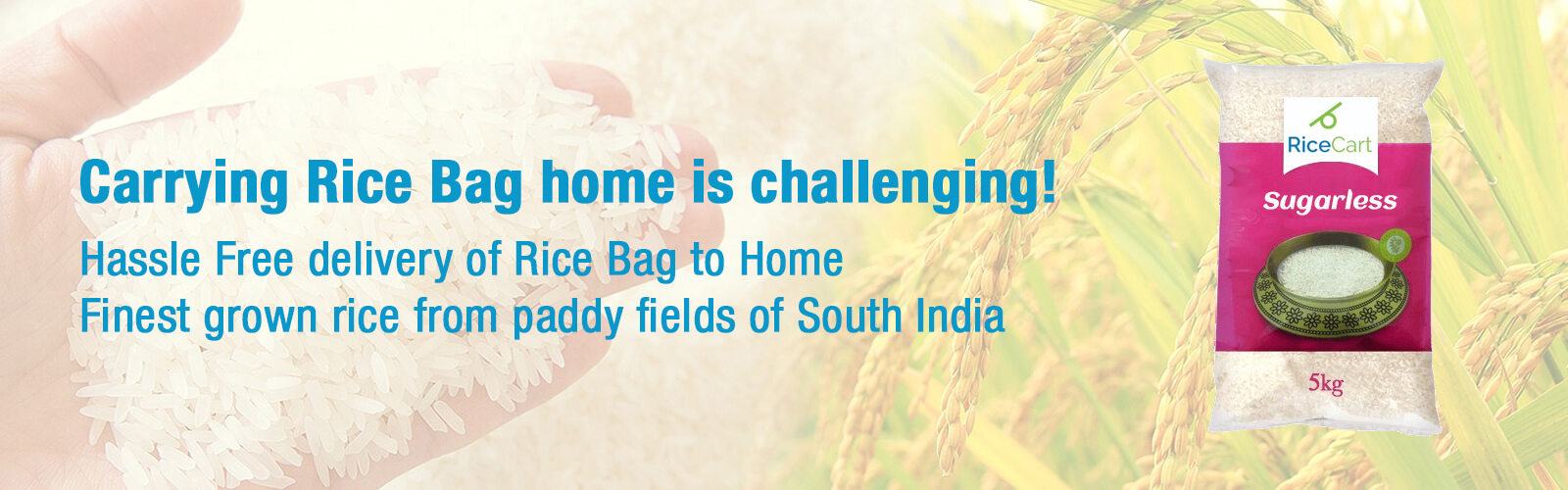 Carrying Rice Bag home is challenging!

Hassle Free delivery of Rice Bag to Home
Finest grown rice from paddy fields of South India

RiceCart
Sugarless
5kg